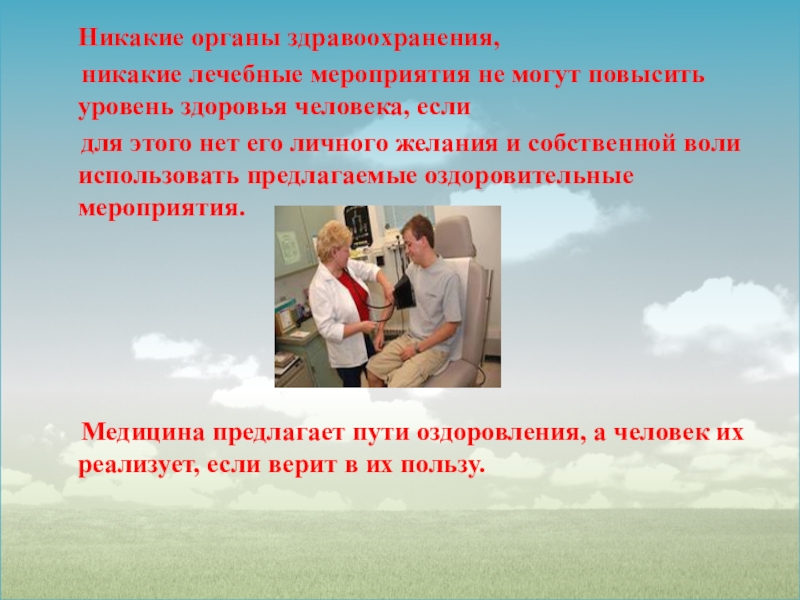 Никакие органы здравоохранения,
никакие лечебные мероприятия не могут повысить уровень здоровья человека, если
для этого нет его личного желания и собственной воли использовать предлагаемые оздоровительные мероприятия.

Медицина предлагает пути оздоровления, а человек их реализует, если верит в их пользу.